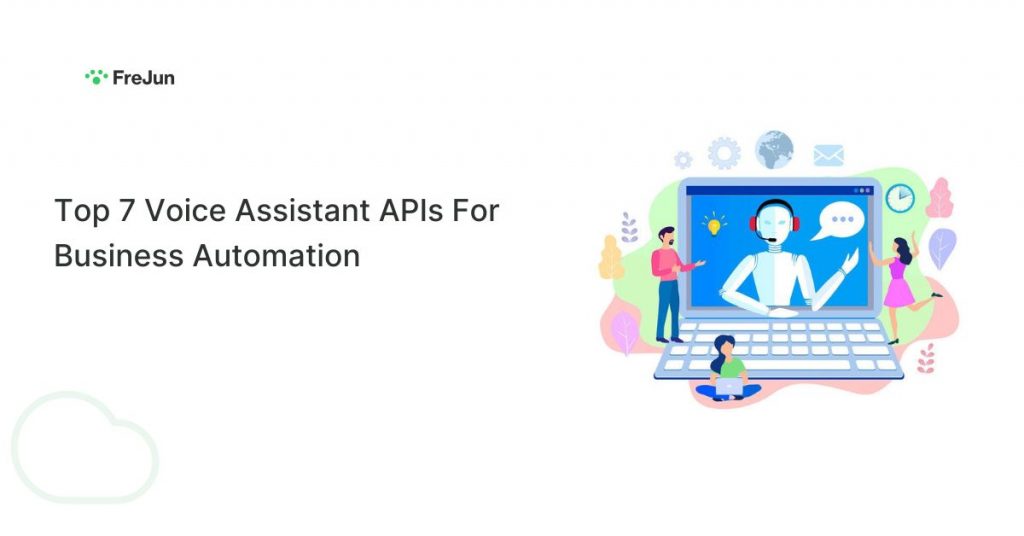 FreJun

Top 7 Voice Assistant APIs For Business Automation